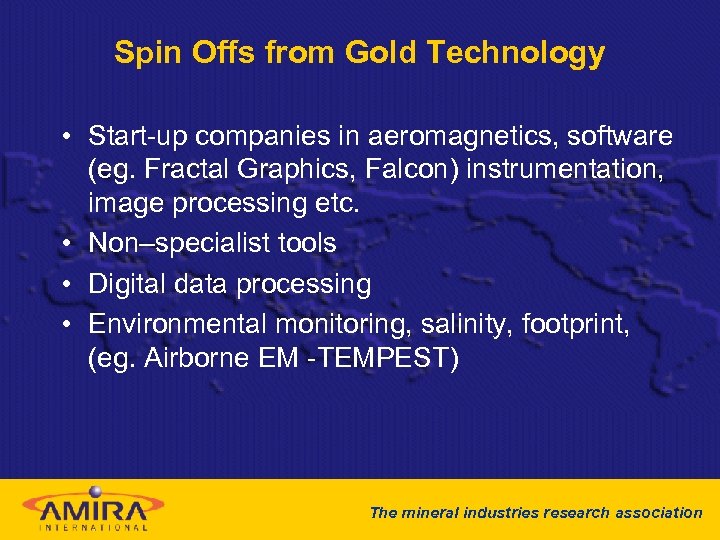 Spin Offs from Gold Technology

• Start-up companies in aeromagnetics, software (eg. Fractal Graphics, Falcon) instrumentation, image processing etc.
• Non–specialist tools
• Digital data processing
• Environmental monitoring, salinity, footprint, (eg. Airborne EM -TEMPEST)

AMIRA
INTERNATIONAL

The mineral industries research association